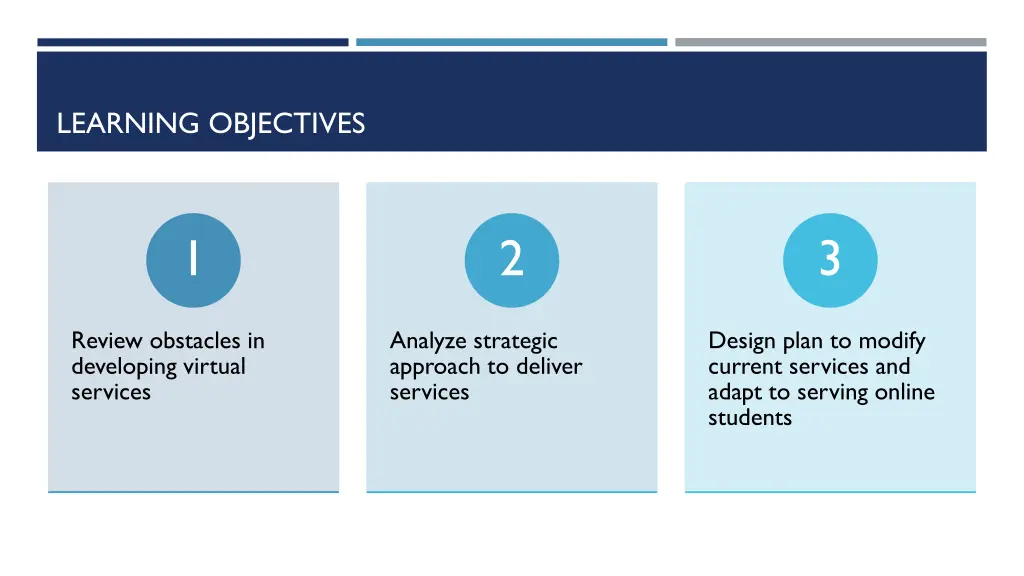 LEARNING OBJECTIVES

1

Review obstacles in developing virtual services

2

Analyze strategic approach to deliver services

3

Design plan to modify current services and adapt to serving online students